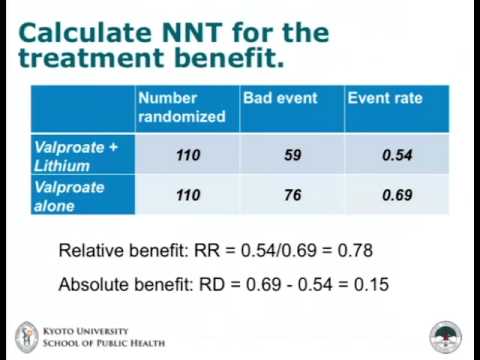 Calculate NNT for the treatment benefit.

| | Number randomized | Bad event | Event rate |
|---|---|---|---|
| Valproate + Lithium | 110 | 59 | 0.54 |
| Valproate alone | 110 | 76 | 0.69 |

Relative benefit: RR = 0.54/0.69 = 0.78

Absolute benefit: RD = 0.69 - 0.54 = 0.15

KYOTO UNIVERSITY
SCHOOL OF PUBLIC HEALTH